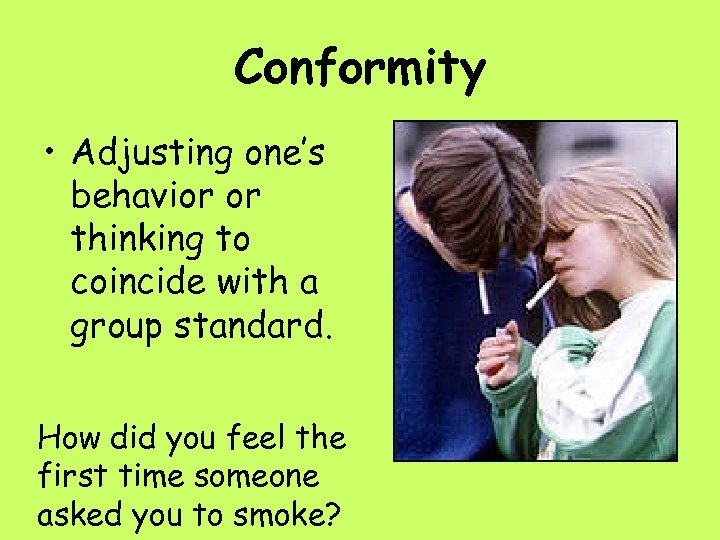 Conformity

• Adjusting one's behavior or thinking to coincide with a group standard.

How did you feel the first time someone asked you to smoke?